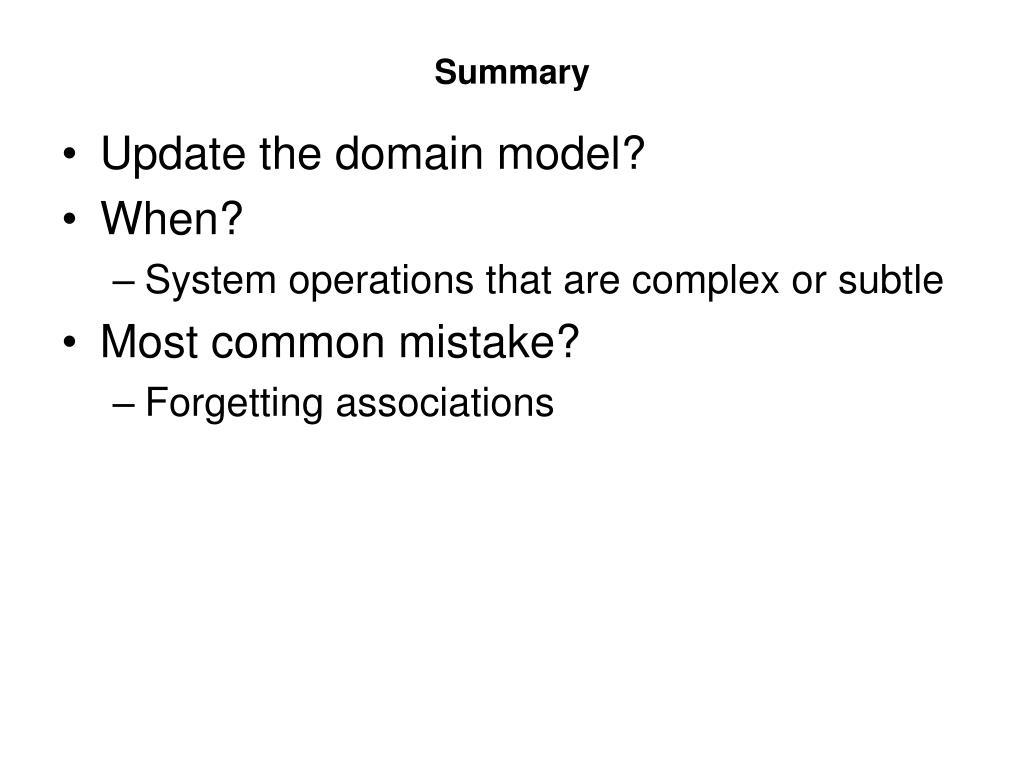 Summary

• Update the domain model?
• When?
– System operations that are complex or subtle
• Most common mistake?
– Forgetting associations